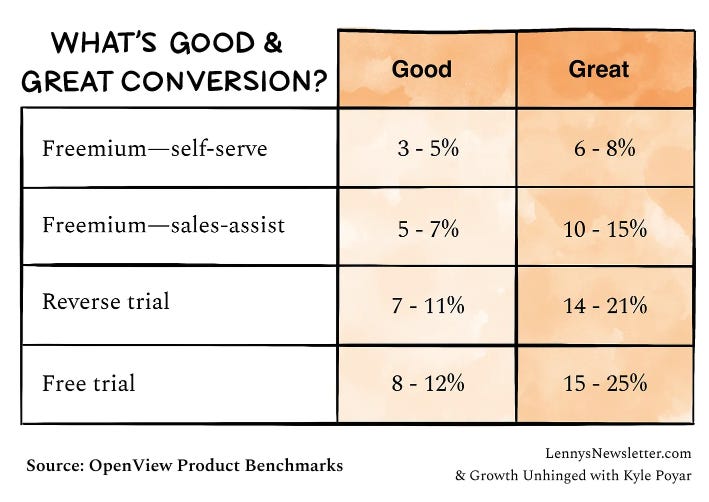 | WHAT'S GOOD & GREAT CONVERSION? | Good | Great |
|---|---|---|
| Freemium—self-serve | 3 - 5% | 6 - 8% |
| Freemium—sales-assist | 5 - 7% | 10 - 15% |
| Reverse trial | 7 - 11% | 14 - 21% |
| Free trial | 8 - 12% | 15 - 25% |

Source: OpenView Product Benchmarks

LennysNewsletter.com
& Growth Unhinged with Kyle Poyar